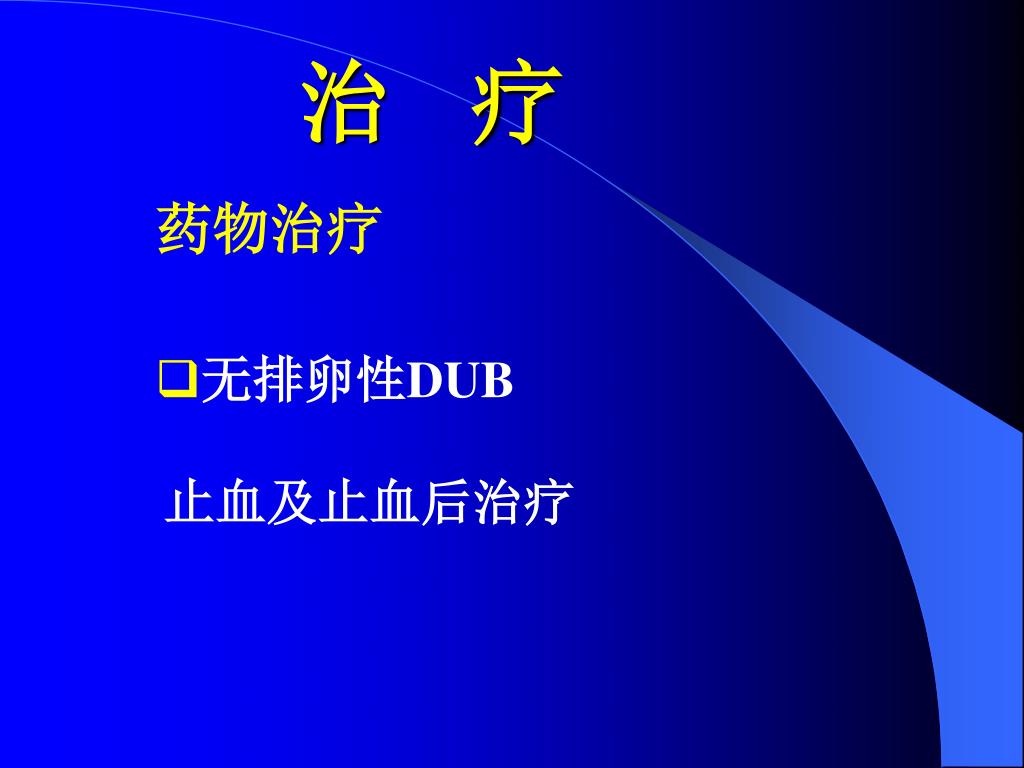 治 疗

药物治疗

❑无排卵性DUB

止血及止血后治疗